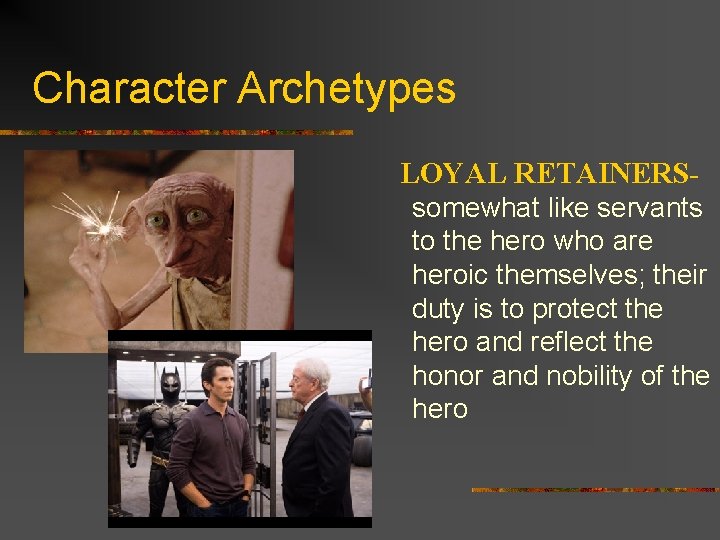 Character Archetypes

LOYAL RETAINERS- somewhat like servants to the hero who are heroic themselves; their duty is to protect the hero and reflect the honor and nobility of the hero